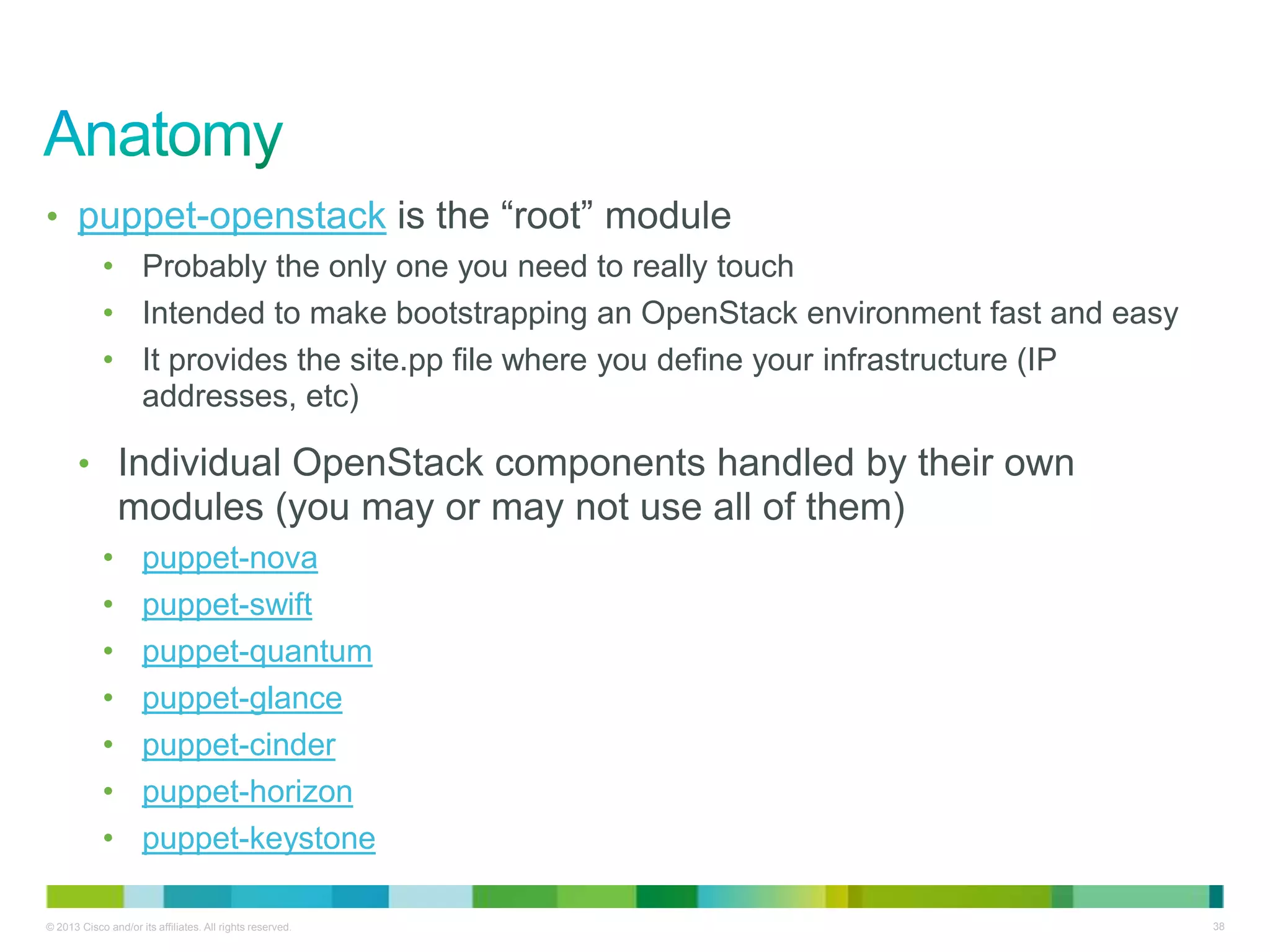 Anatomy

• puppet-openstack is the “root” module

• Probably the only one you need to really touch

• Intended to make bootstrapping an OpenStack environment fast and easy

• It provides the site.pp file where you define your infrastructure (IP addresses, etc)

• Individual OpenStack components handled by their own modules (you may or may not use all of them)

• puppet-nova

• puppet-swift

• puppet-quantum

• puppet-glance

• puppet-cinder

• puppet-horizon

• puppet-keystone

© 2013 Cisco and/or its affiliates. All rights reserved.

38